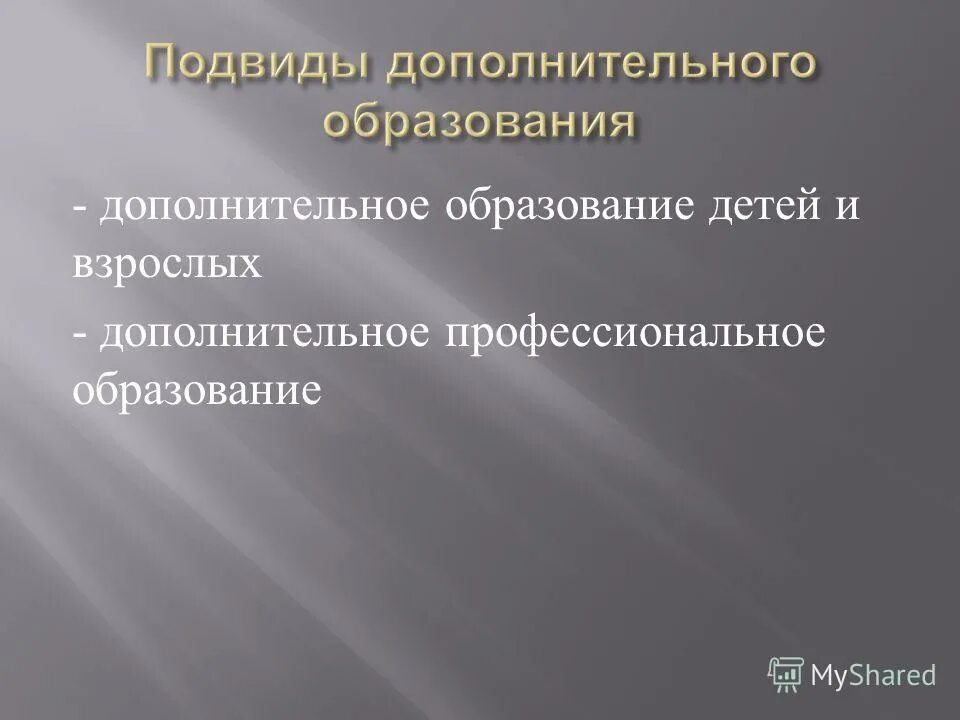 Подвиды дополнительного образования

- дополнительное образование детей и взрослых

- дополнительное профессиональное образование

MyShared